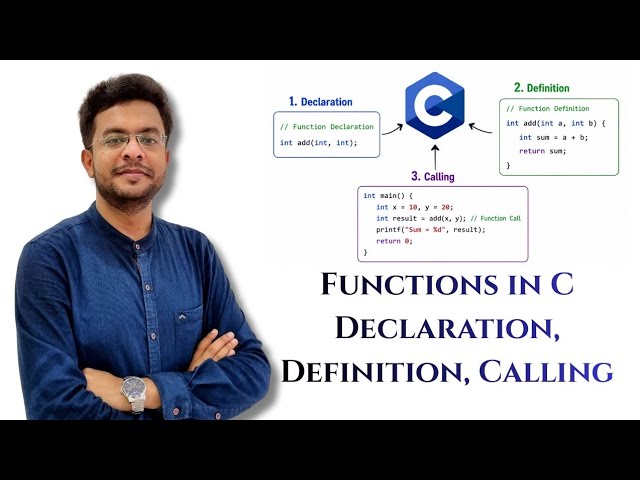 1. Declaration

// Function Declaration
int add(int, int);

C

2. Definition

// Function Definition
int add(int a, int b) {
int sum = a + b;
return sum;
}

3. Calling

int main() {
int x = 10, y = 20;
int result = add(x, y); // Function Call
printf("Sum = %d", result);
return 0;
}

FUNCTIONS IN C
DECLARATION,
DEFINITION, CALLING